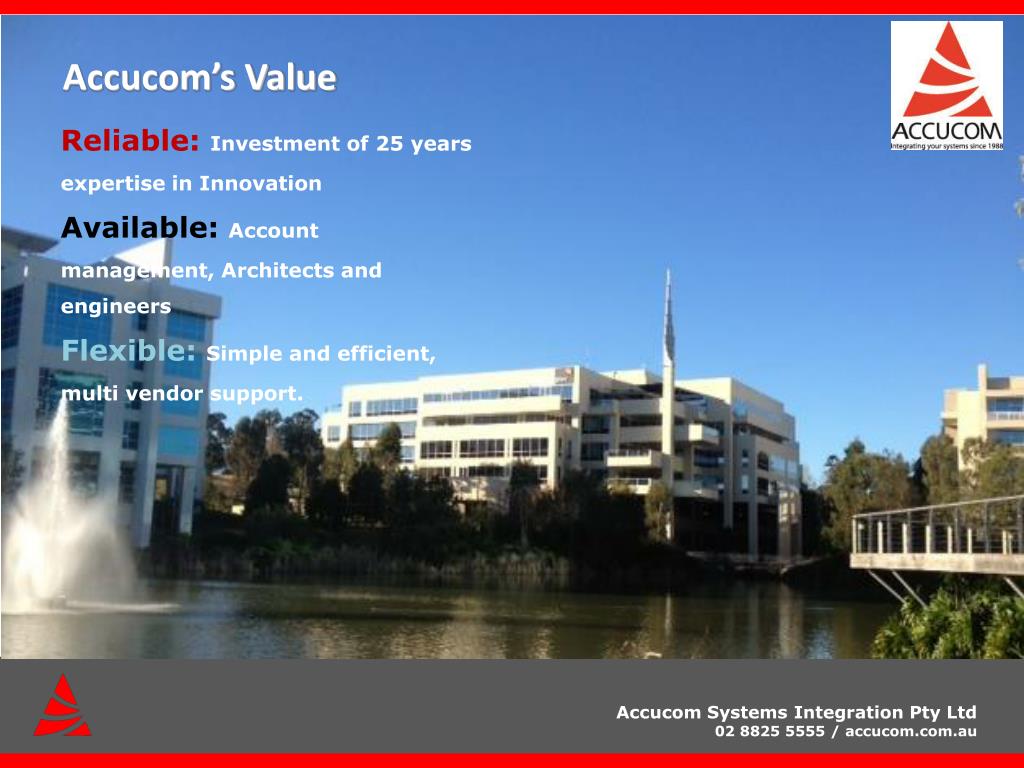 Accucom's Value

Reliable: Investment of 25 years expertise in Innovation

Available: Account management, Architects and engineers

Flexible: Simple and efficient, multi vendor support.

ACCUCOM
Integrating your systems since 1988

Accucom Systems Integration Pty Ltd
02 8825 5555 / accucom.com.au